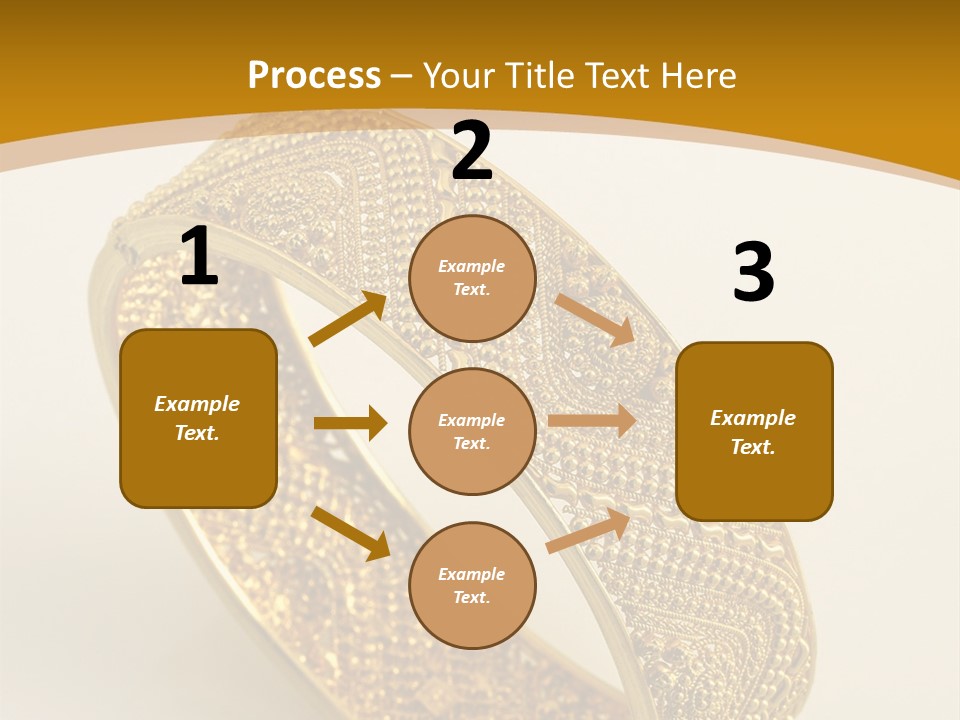 Process – Your Title Text Here

1

Example Text.

2

Example Text.

Example Text.

Example Text.

3

Example Text.